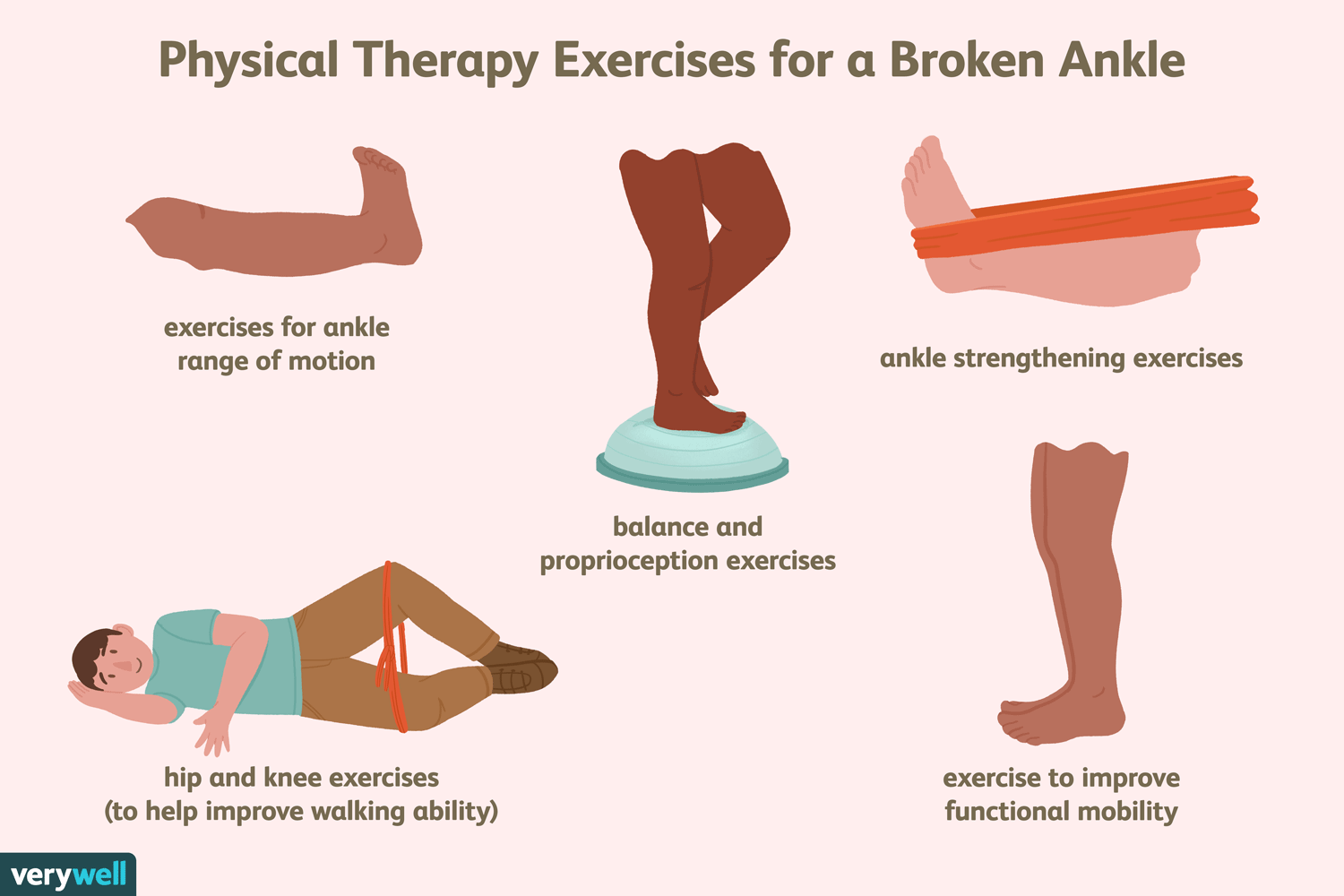 Physical Therapy Exercises for a Broken Ankle

exercises for ankle range of motion

balance and proprioception exercises

ankle strengthening exercises

hip and knee exercises (to help improve walking ability)

exercise to improve functional mobility

verywell